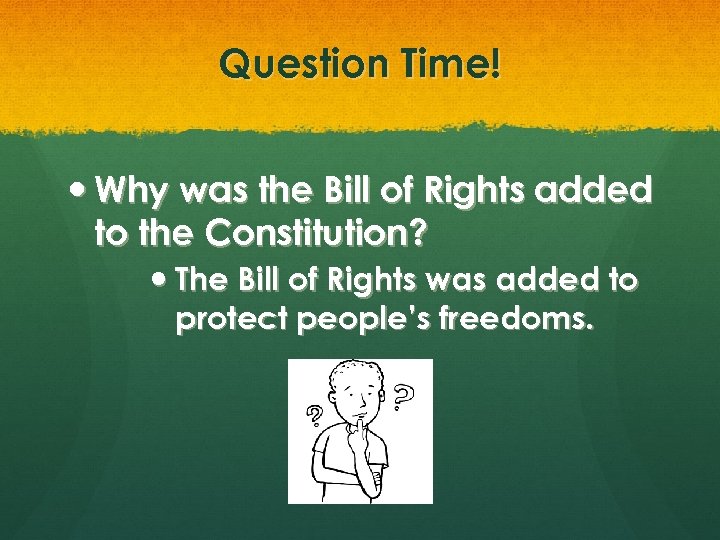 Question Time!

• Why was the Bill of Rights added to the Constitution?

• The Bill of Rights was added to protect people's freedoms.

? ?